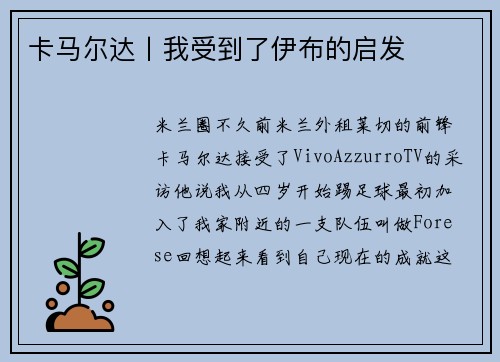 卡马尔达丨我受到了伊布的启发

米兰圈不久前米兰外租莱切的前锋卡马尔达接受了VivoAzzurroTV的采访他说我从四岁开始踢足球最初加入了我家附近的一支队伍叫做Forese回想起来看到自己现在的成就这